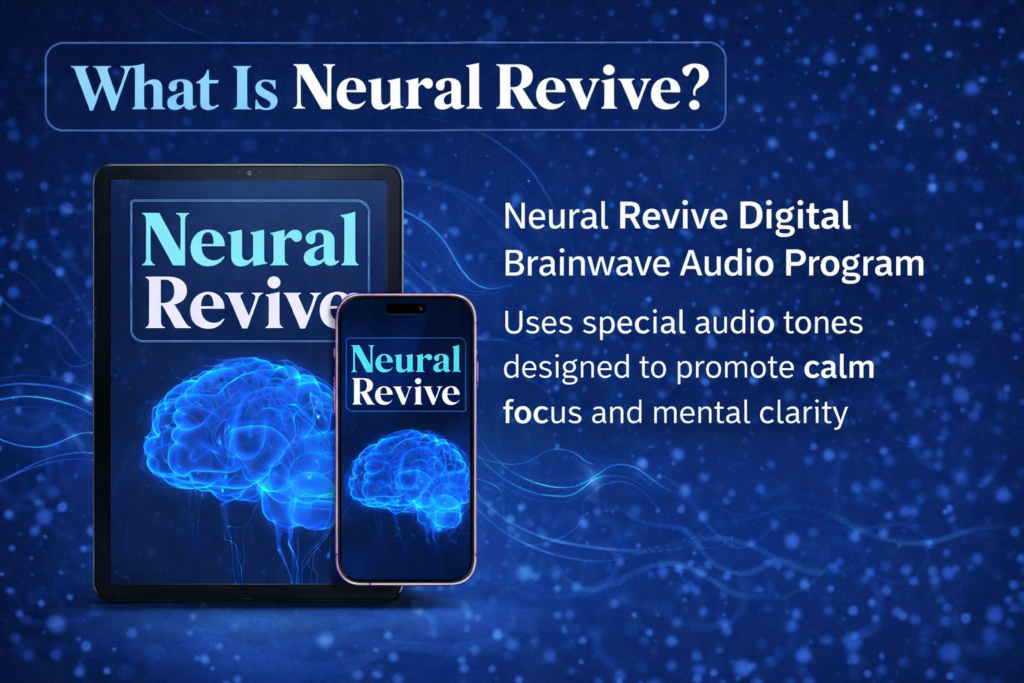 What Is Neural Revive?

Neural Revive

Neural Revive

Neural Revive Digital Brainwave Audio Program

Uses special audio tones designed to promote calm focus and mental clarity